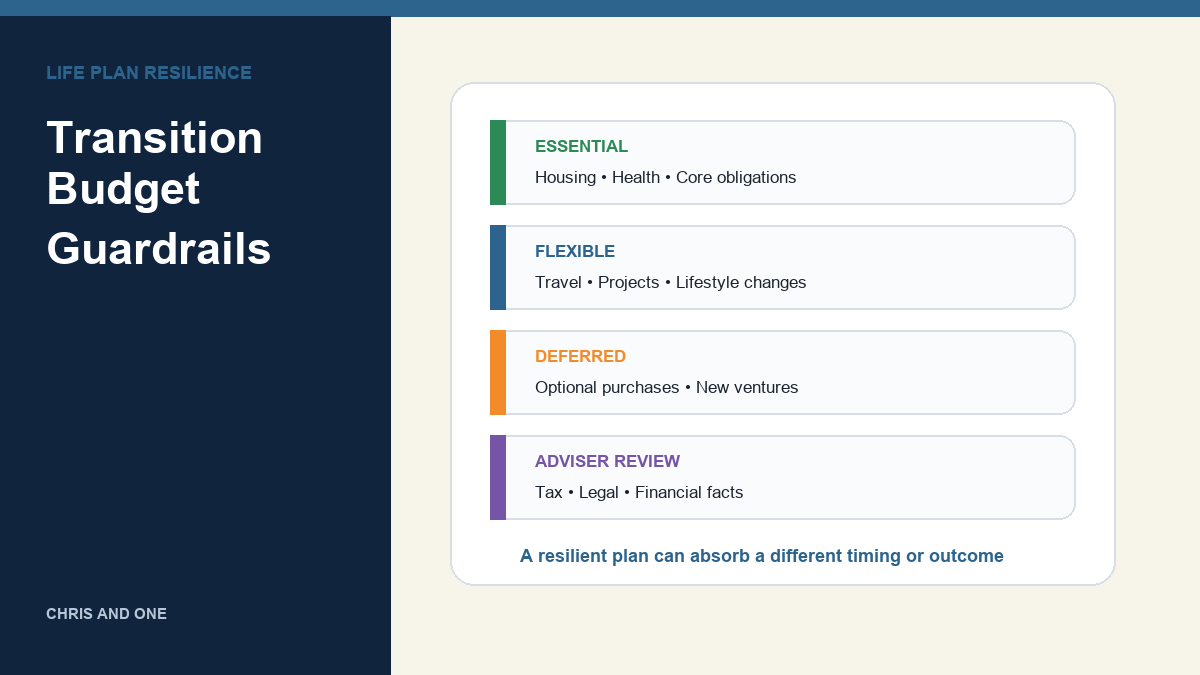 LIFE PLAN RESILIENCE

Transition Budget Guardrails

CHRIS AND ONE

ESSENTIAL
Housing • Health • Core obligations

FLEXIBLE
Travel • Projects • Lifestyle changes

DEFERRED
Optional purchases • New ventures

ADVISER REVIEW
Tax • Legal • Financial facts

A resilient plan can absorb a different timing or outcome